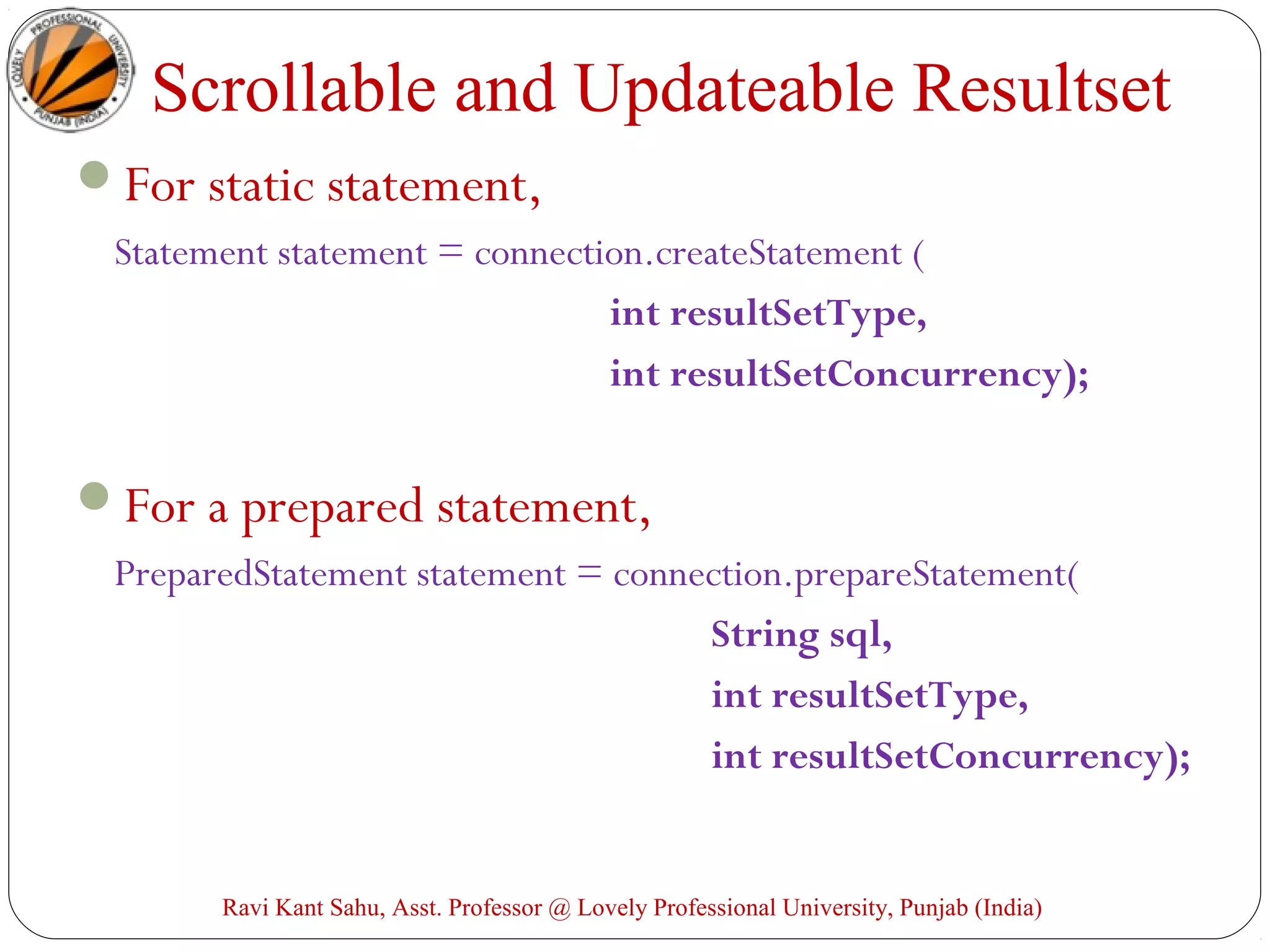 LOVELY PROFESSIONAL UNIVERSITY PUNJAB (INDIA)

Scrollable and Updateable Resultset

For static statement,

Statement statement = connection.createStatement (
int resultSetType,
int resultSetConcurrency);

For a prepared statement,

PreparedStatement statement = connection.prepareStatement(
String sql,
int resultSetType,
int resultSetConcurrency);

Ravi Kant Sahu, Asst. Professor @ Lovely Professional University, Punjab (India)